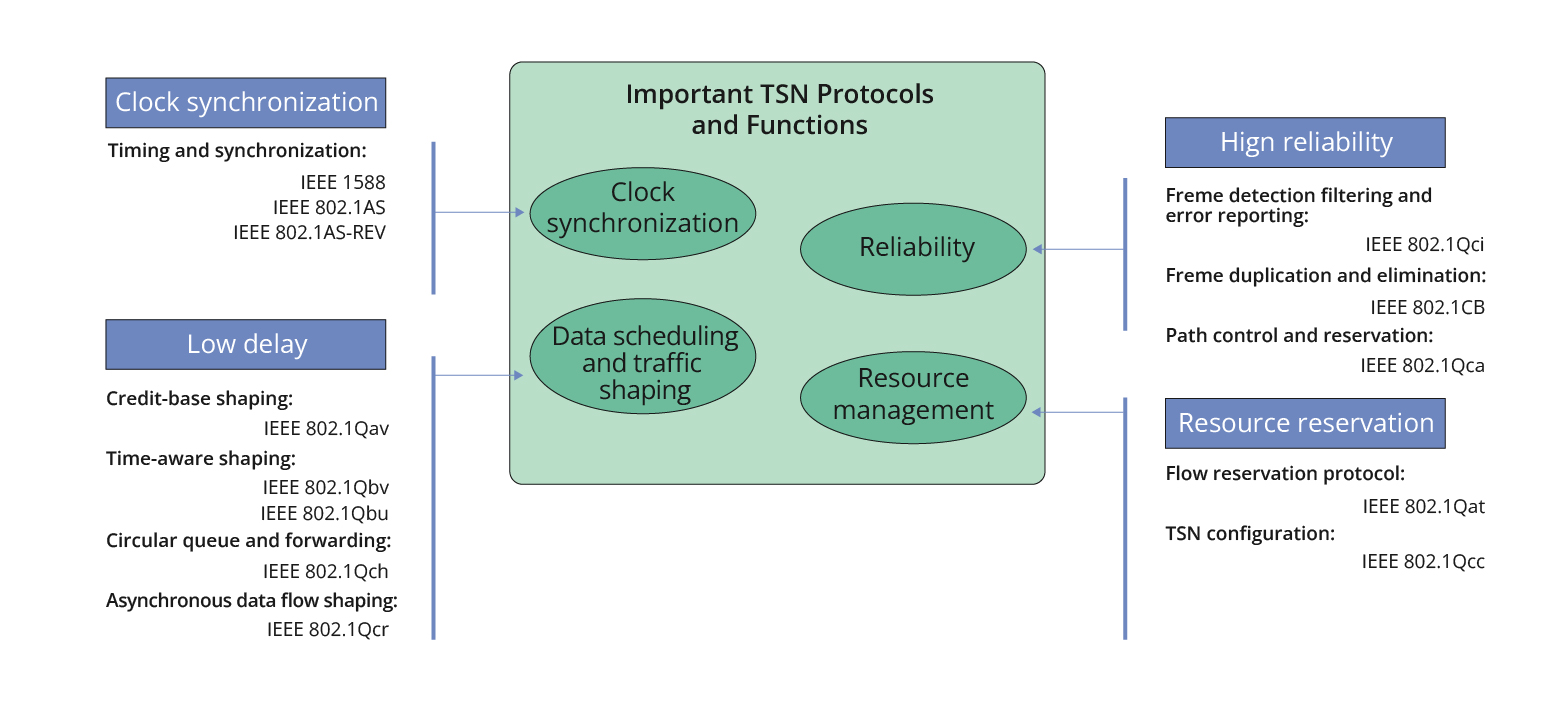 Clock synchronization

Timing and synchronization:

IEEE 1588
IEEE 802.1AS
IEEE 802.1AS-REV

Low delay

Credit-base shaping:

IEEE 802.1Qav

Time-aware shaping:

IEEE 802.1Qbv
IEEE 802.1Qbu

Circular queue and forwarding:

IEEE 802.1Qch

Asynchronous data flow shaping:

IEEE 802.1Qcr

Important TSN Protocols and Functions

Clock synchronization

Reliability

Data scheduling and traffic shaping

Resource management

Hign reliability

Freme detection filtering and error reporting:

IEEE 802.1Qci

Freme duplication and elimination:

IEEE 802.1CB

Path control and reservation:

IEEE 802.1Qca

Resource reservation

Flow reservation protocol:

IEEE 802.1Qat

TSN configuration:

IEEE 802.1Qcc